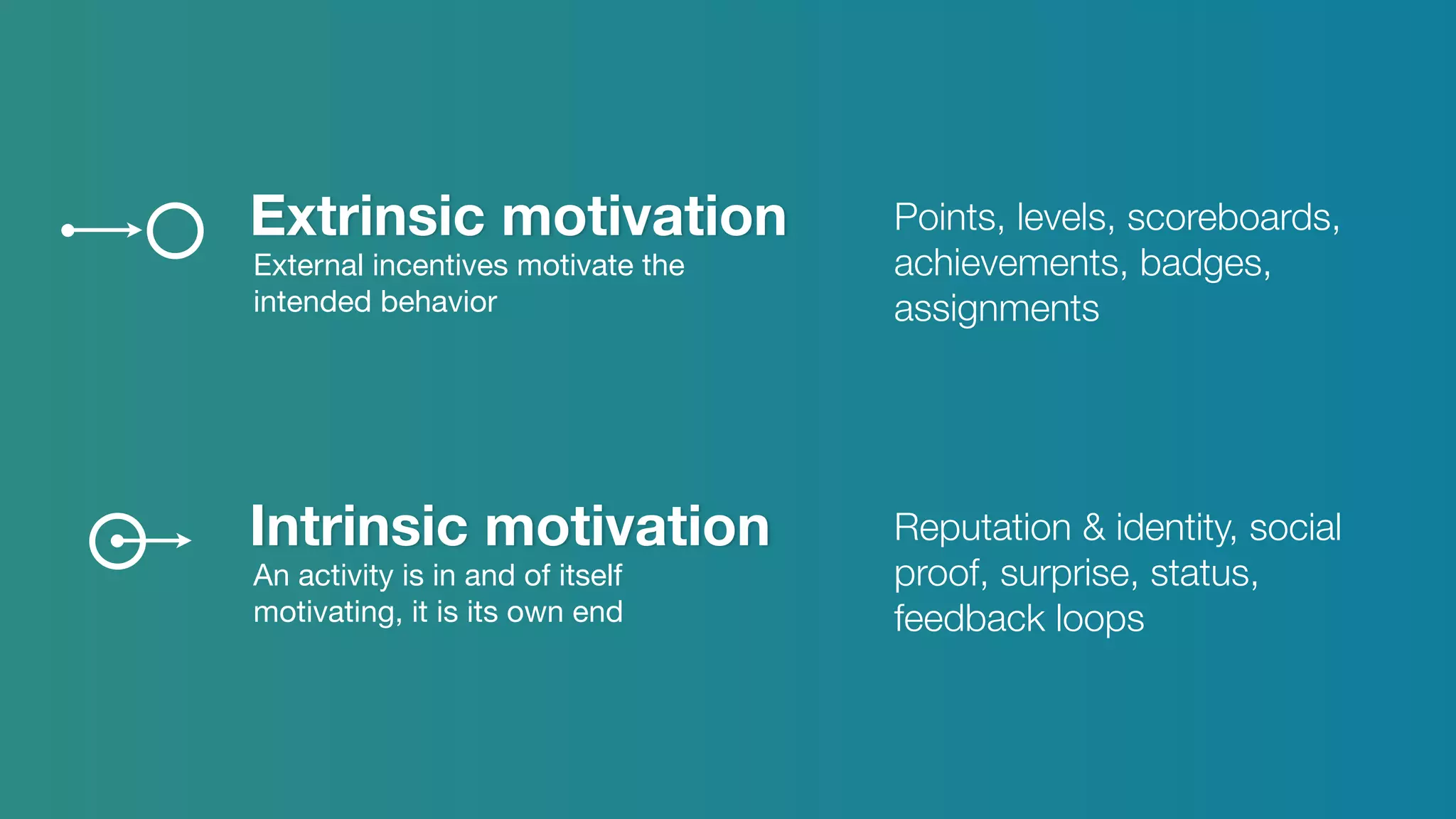 Extrinsic motivation
External incentives motivate the intended behavior

Points, levels, scoreboards, achievements, badges, assignments

Intrinsic motivation
An activity is in and of itself motivating, it is its own end

Reputation & identity, social proof, surprise, status, feedback loops